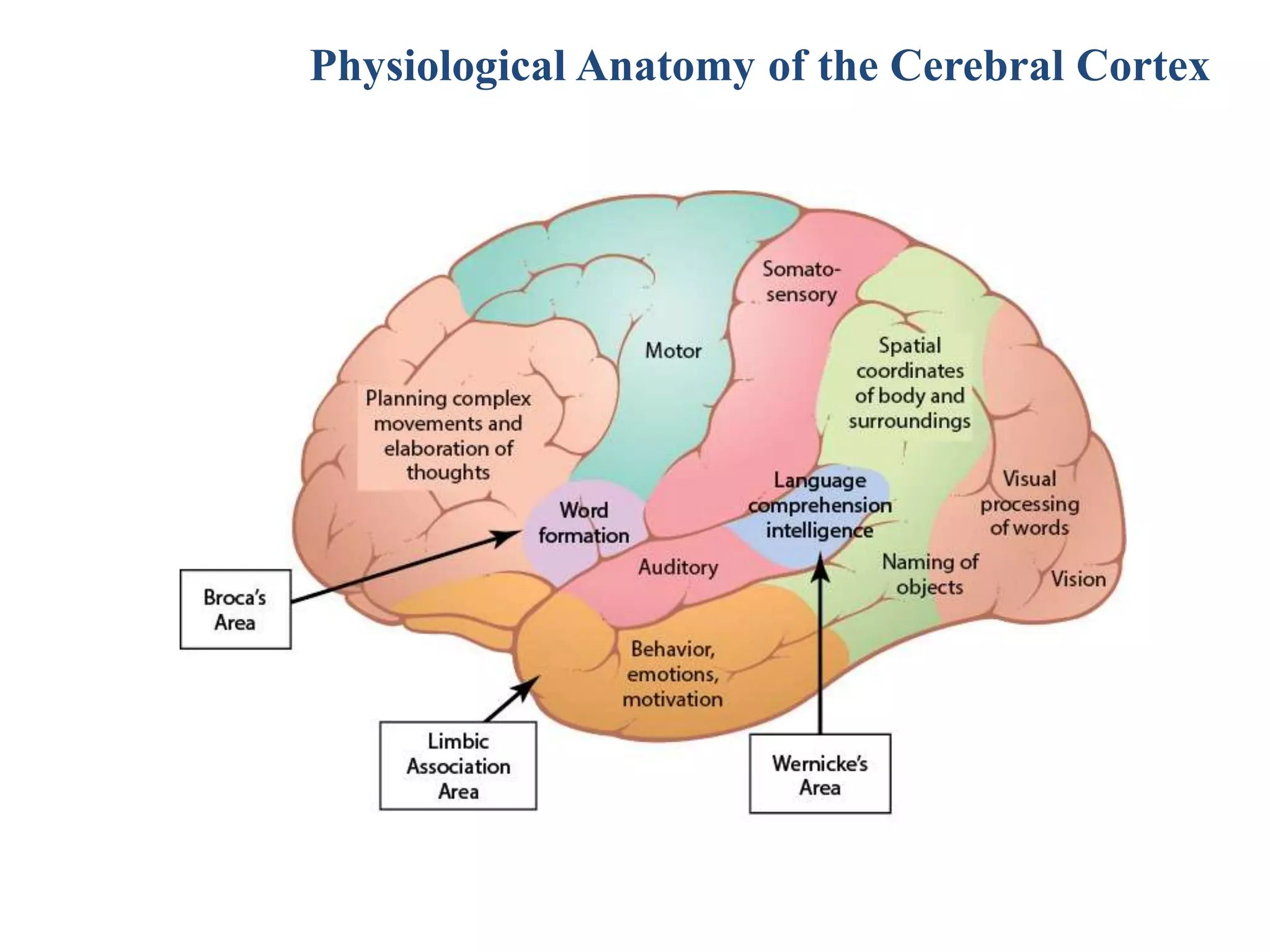 Physiological Anatomy of the Cerebral Cortex

Somato-sensory

Motor

Spatial coordinates of body and surroundings

Planning complex movements and elaboration of thoughts

Language comprehension intelligence

Visual processing of words

Word formation

Auditory

Naming of objects

Vision

Broca's Area

Behavior, emotions, motivation

Limbic Association Area

Wernicke's Area